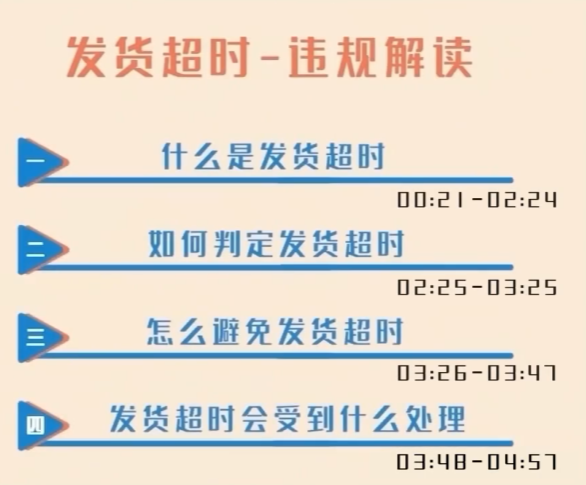 发货超时-违规解读

一 什么是发货超时
00:21-02:24

二 如何判定发货超时
02:25-03:25

三 怎么避免发货超时
03:26-03:47

四 发货超时会受到什么处理
03:48-04:57